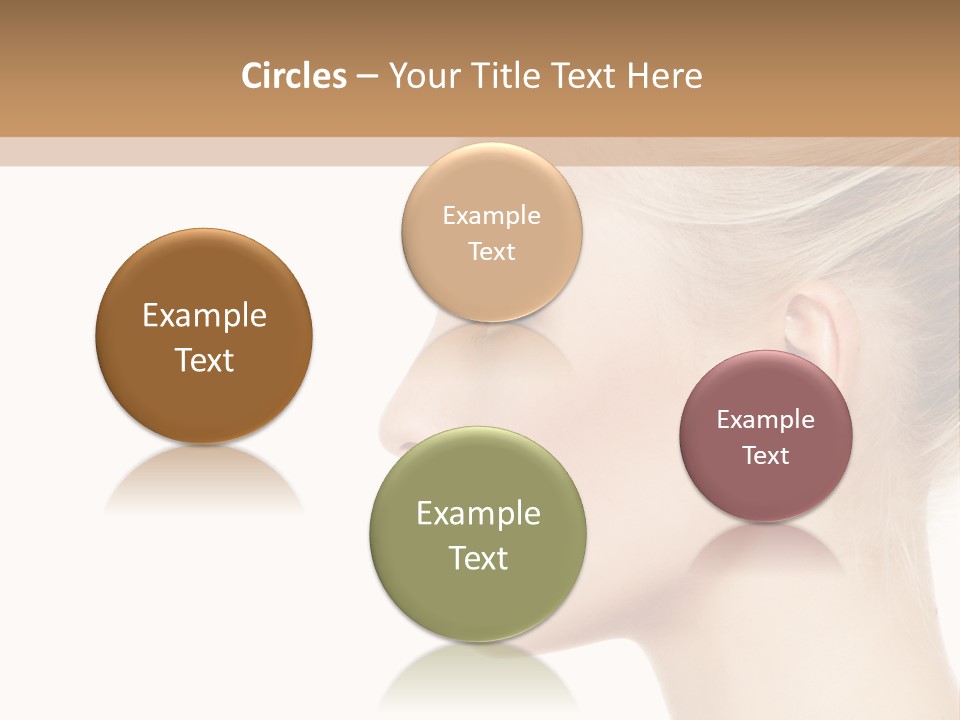 Circles – Your Title Text Here

Example Text

Example Text

Example Text

Example Text